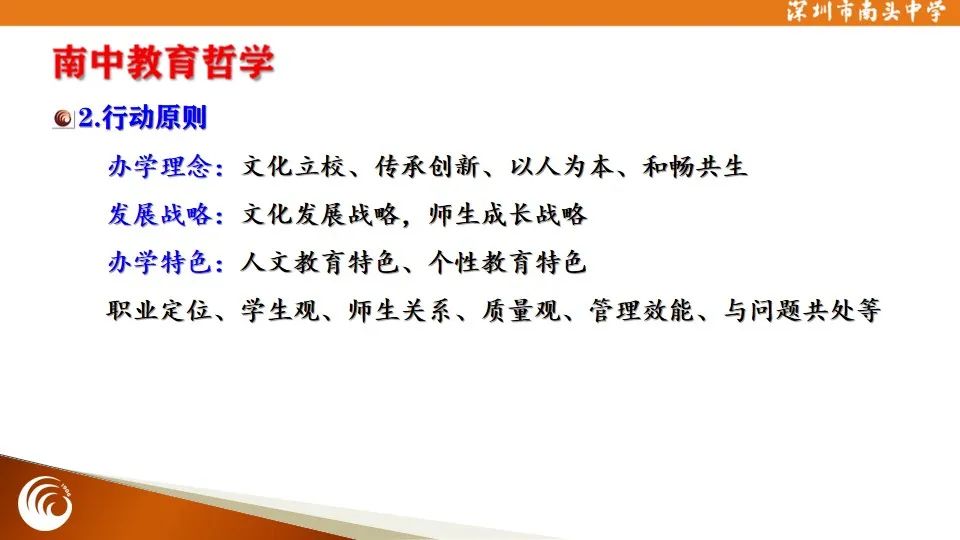 深圳市南头中学

南中教育哲学

2.行动原则

办学理念：文化立校、传承创新、以人为本、和畅共生

发展战略：文化发展战略，师生成长战略

办学特色：人文教育特色、个性教育特色

职业定位、学生观、师生关系、质量观、管理效能、与问题共处等